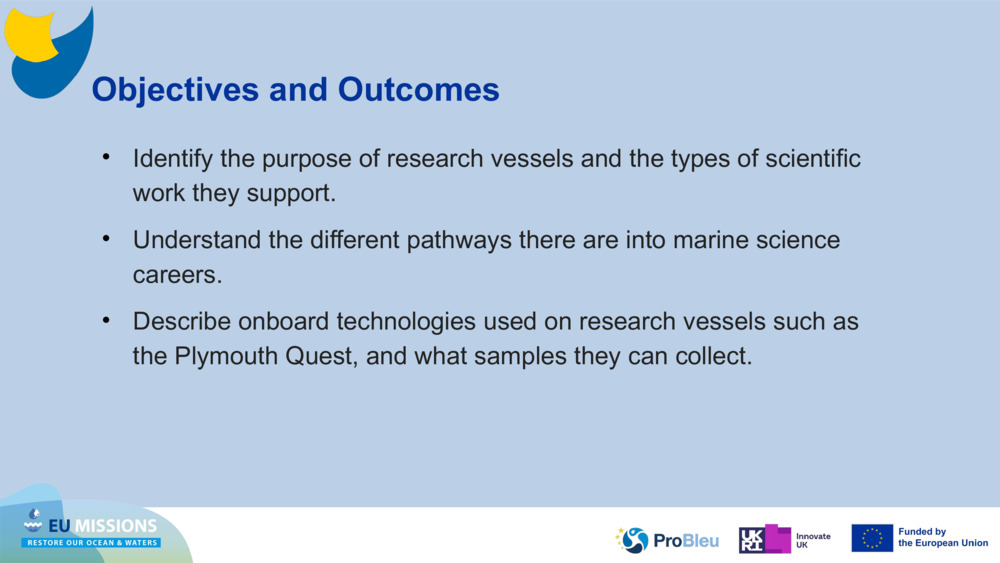 Objectives and Outcomes

• Identify the purpose of research vessels and the types of scientific work they support.

• Understand the different pathways there are into marine science careers.

• Describe onboard technologies used on research vessels such as the Plymouth Quest, and what samples they can collect.

EU MISSIONS
RESTORE OUR OCEAN & WATERS

ProBleu

UKRI Innovate UK

Funded by the European Union